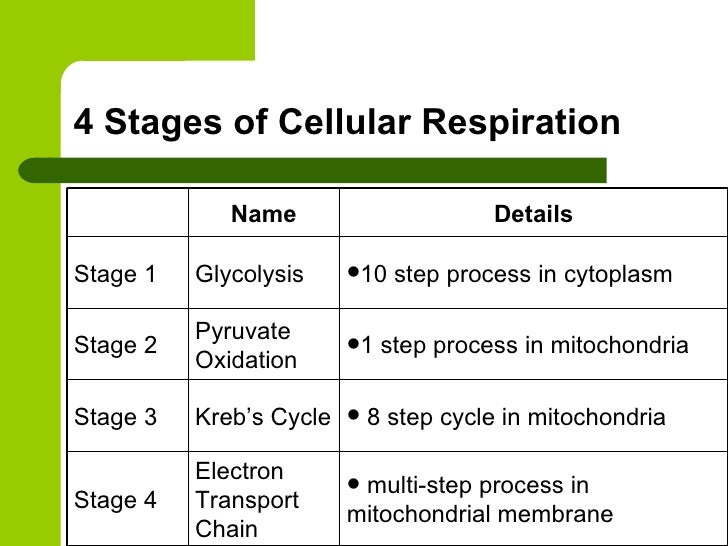 4 Stages of Cellular Respiration

| | Name | Details |
|---|---|---|
| Stage 1 | Glycolysis | •10 step process in cytoplasm |
| Stage 2 | Pyruvate Oxidation | •1 step process in mitochondria |
| Stage 3 | Kreb’s Cycle | • 8 step cycle in mitochondria |
| Stage 4 | Electron Transport Chain | • multi-step process in mitochondrial membrane |